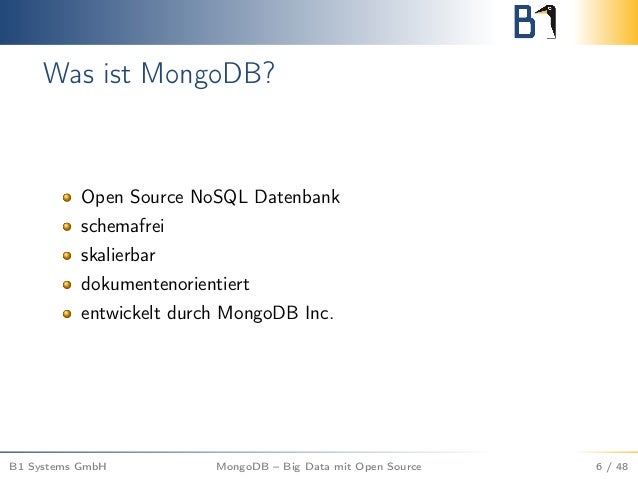 B1

Was ist MongoDB?

- Open Source NoSQL Datenbank
- schemafrei
- skalierbar
- dokumentenorientiert
- entwickelt durch MongoDB Inc.

B1 Systems GmbH MongoDB – Big Data mit Open Source 6 / 48